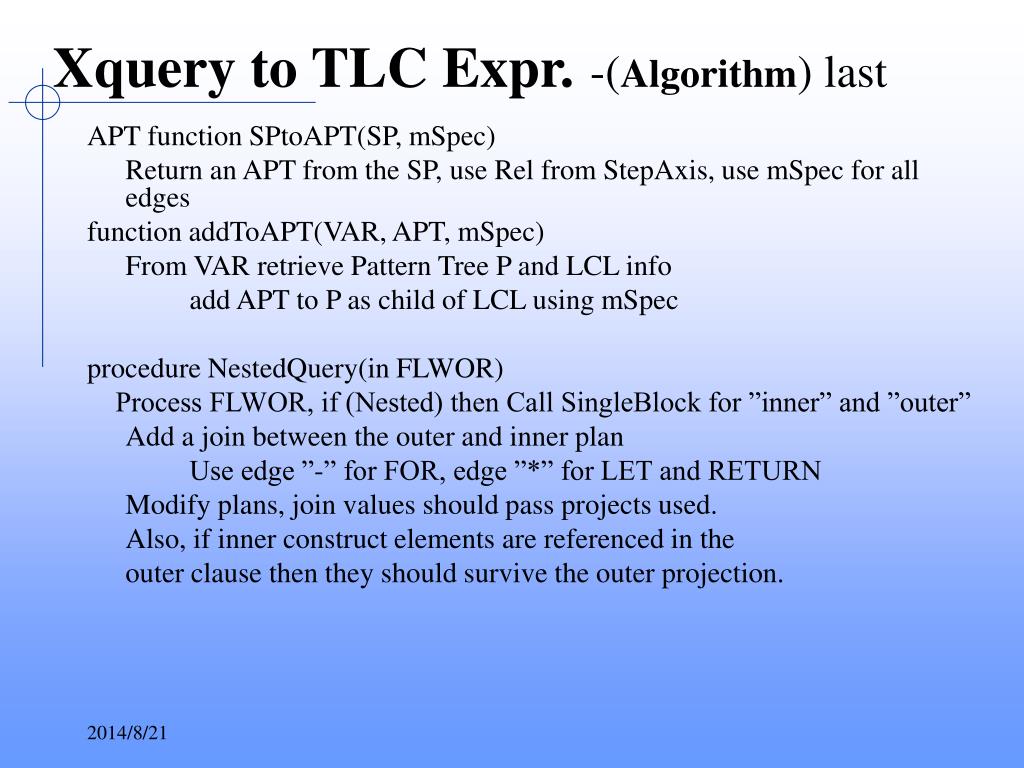 Xquery to TLC Expr. -(Algorithm) last

APT function SPtoAPT(SP, mSpec)

Return an APT from the SP, use Rel from StepAxis, use mSpec for all edges

function addToAPT(VAR, APT, mSpec)

From VAR retrieve Pattern Tree P and LCL info

add APT to P as child of LCL using mSpec

procedure NestedQuery(in FLWOR)

Process FLWOR, if (Nested) then Call SingleBlock for ”inner” and ”outer”

Add a join between the outer and inner plan

Use edge ”-” for FOR, edge ”*” for LET and RETURN

Modify plans, join values should pass projects used.

Also, if inner construct elements are referenced in the

outer clause then they should survive the outer projection.

2014/8/21